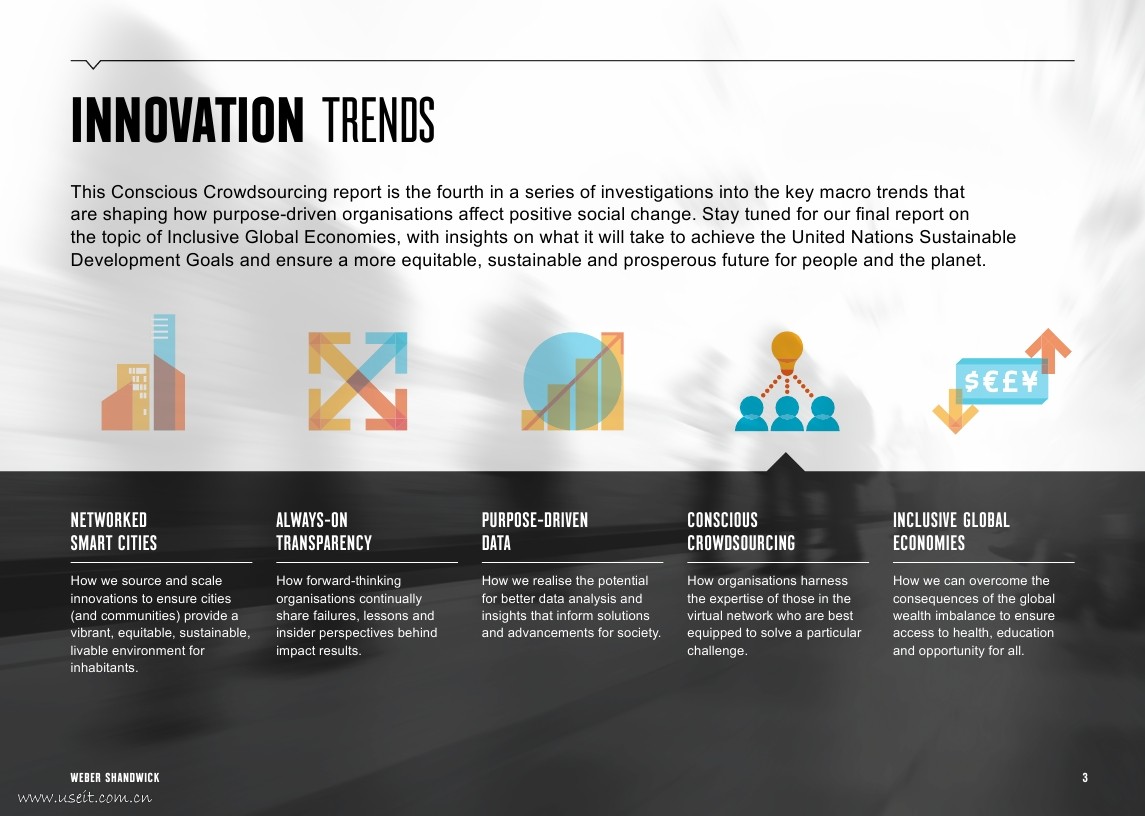 INNOVATION TRENDS

This Conscious Crowdsourcing report is the fourth in a series of investigations into the key macro trends that are shaping how purpose-driven organisations affect positive social change. Stay tuned for our final report on the topic of Inclusive Global Economies, with insights on what it will take to achieve the United Nations Sustainable Development Goals and ensure a more equitable, sustainable and prosperous future for people and the planet.

$€£¥

NETWORKED SMART CITIES

How we source and scale innovations to ensure cities (and communities) provide a vibrant, equitable, sustainable, livable environment for inhabitants.

ALWAYS-ON TRANSPARENCY

How forward-thinking organisations continually share failures, lessons and insider perspectives behind impact results.

PURPOSE-DRIVEN DATA

How we realise the potential for better data analysis and insights that inform solutions and advancements for society.

CONSCIOUS CROWDSOURCING

How organisations harness the expertise of those in the virtual network who are best equipped to solve a particular challenge.

INCLUSIVE GLOBAL ECONOMIES

How we can overcome the consequences of the global wealth imbalance to ensure access to health, education and opportunity for all.

WEBER SHANDWICK

3

www.useit.com.cn